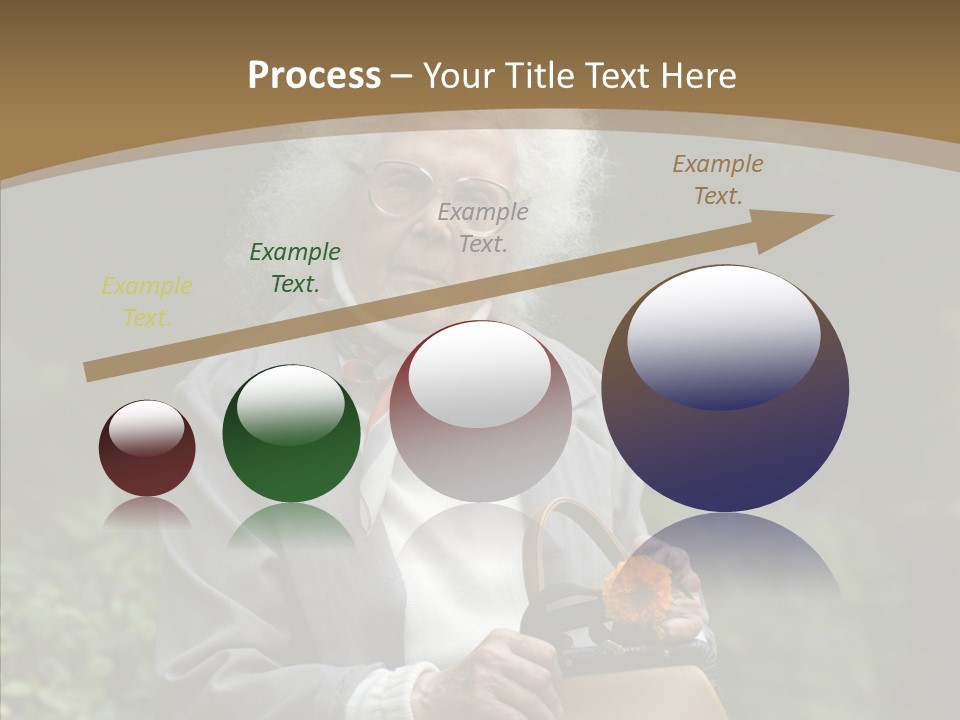 Process – Your Title Text Here

Example Text.

Example Text.

Example Text.

Example Text.